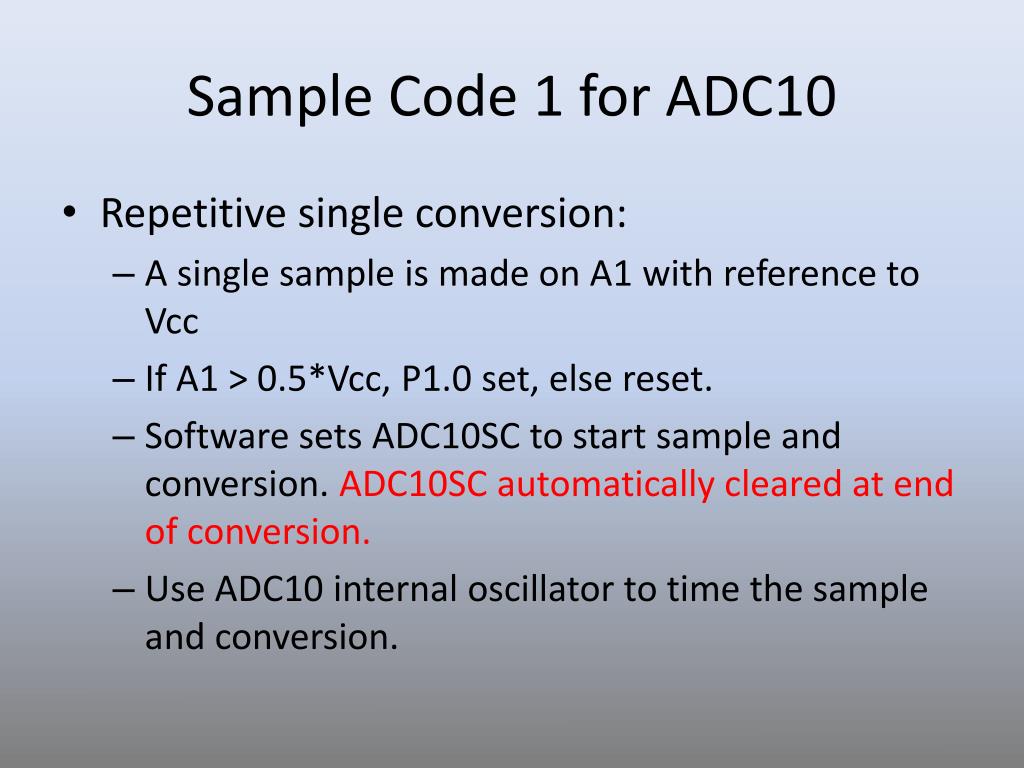 Sample Code 1 for ADC10

• Repetitive single conversion:
– A single sample is made on A1 with reference to Vcc
– If A1 > 0.5*Vcc, P1.0 set, else reset.
– Software sets ADC10SC to start sample and conversion. ADC10SC automatically cleared at end of conversion.
– Use ADC10 internal oscillator to time the sample and conversion.